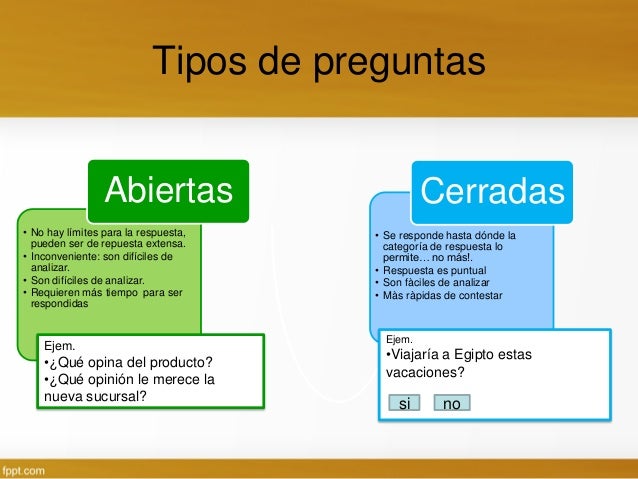 Tipos de preguntas

Abiertas

• No hay límites para la respuesta, pueden ser de repuesta extensa.
• Inconveniente: son difíciles de analizar.
• Son difíciles de analizar.
• Requieren más tiempo para ser respondidas

Ejem.
•¿Qué opina del producto?
•¿Qué opinión le merece la nueva sucursal?

Cerradas

• Se responde hasta dónde la categoría de respuesta lo permite… no más!.
• Respuesta es puntual
• Son fàciles de analizar
• Màs ràpidas de contestar

Ejem.
•Viajaría a Egipto estas vacaciones?

si
no

fppt.com